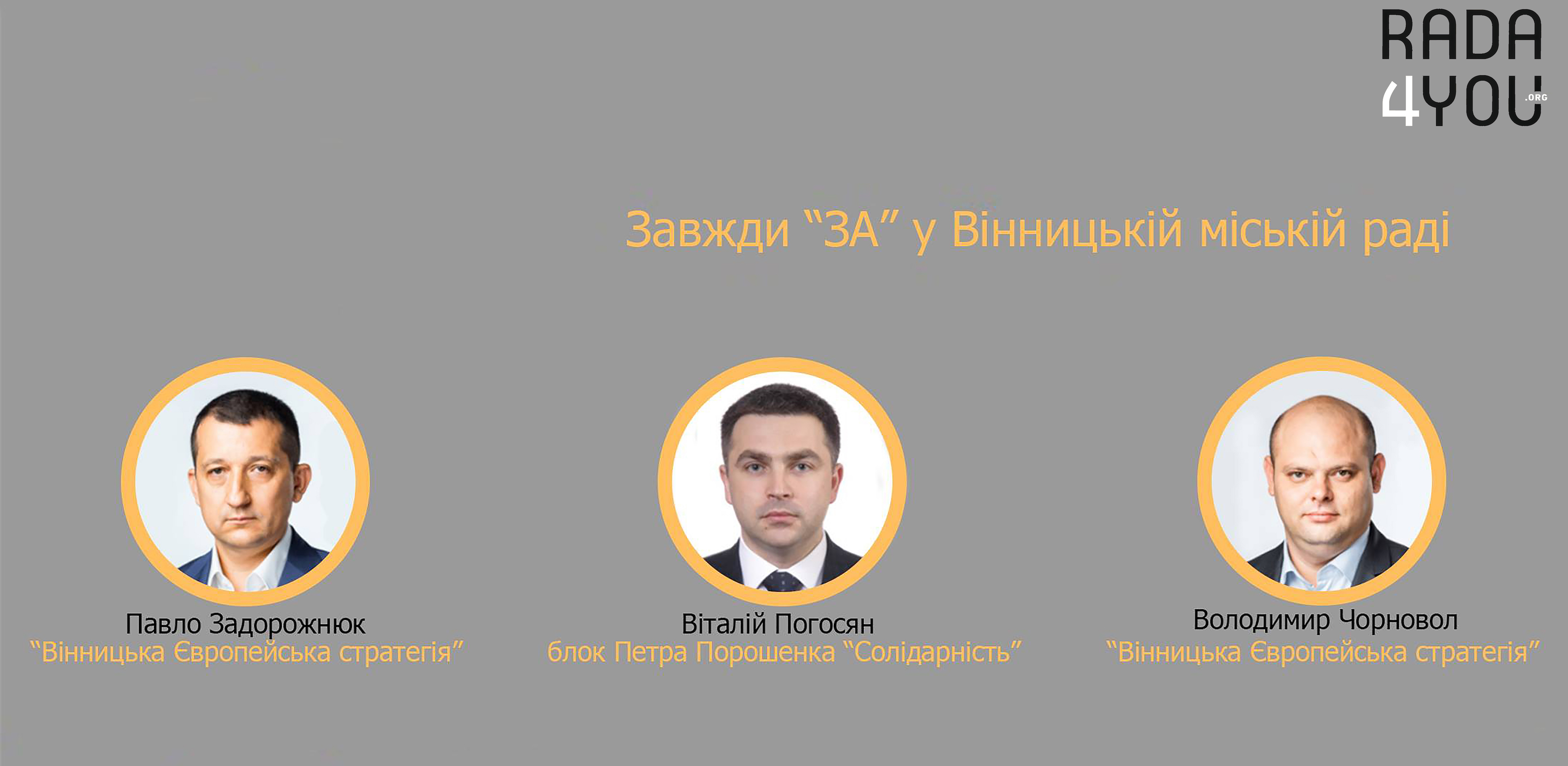 RADA
4YOU .ORG

Завжди “ЗА” у Вінницькій міській раді

Павло Задорожнюк
“Вінницька Європейська стратегія”

Віталій Погосян
блок Петра Порошенка “Солідарність”

Володимир Чорновол
“Вінницька Європейська стратегія”